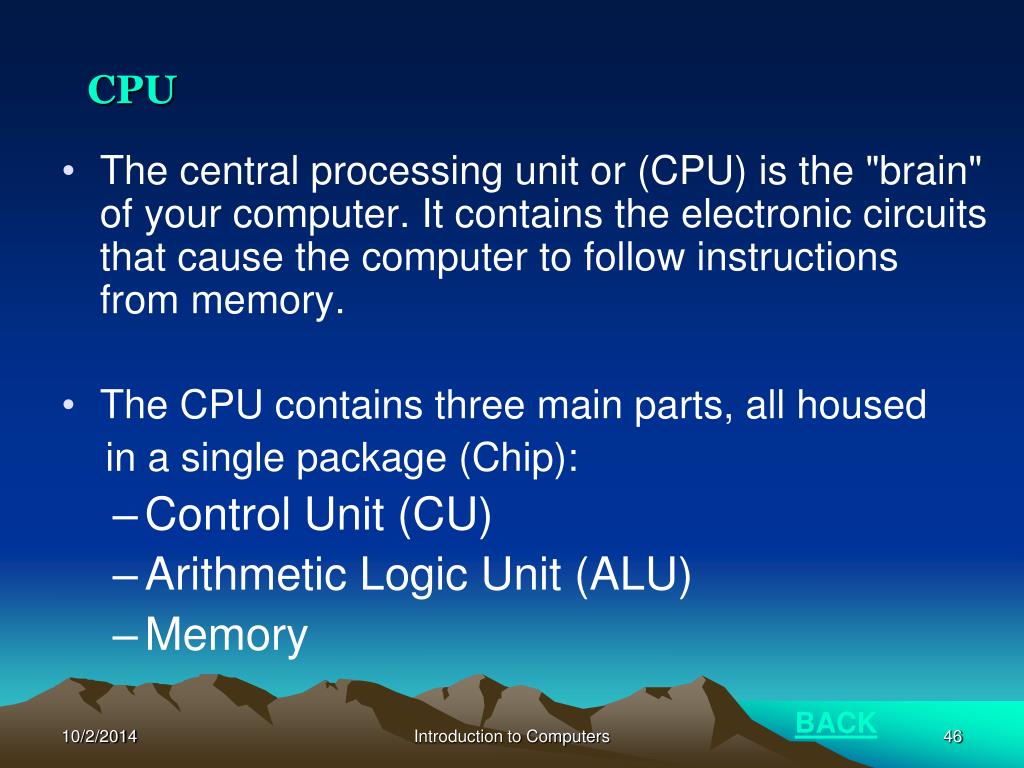 CPU

• The central processing unit or (CPU) is the "brain" of your computer. It contains the electronic circuits that cause the computer to follow instructions from memory.

• The CPU contains three main parts, all housed in a single package (Chip):
– Control Unit (CU)
– Arithmetic Logic Unit (ALU)
– Memory

BACK

10/2/2014 Introduction to Computers 46